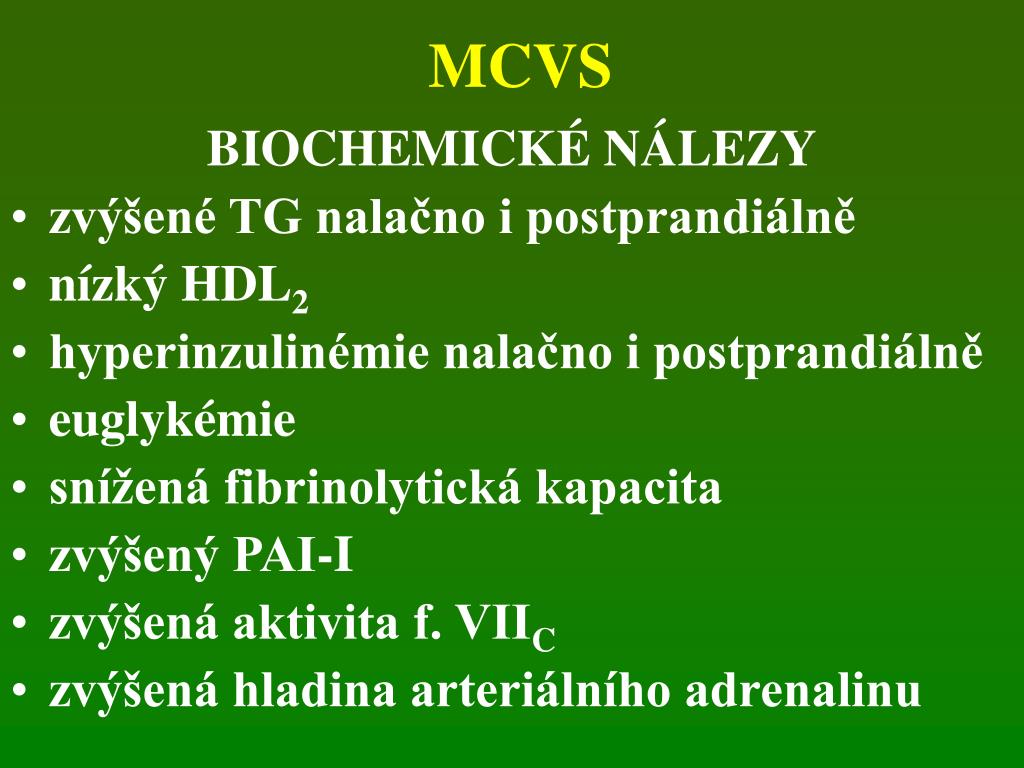 MCVS

BIOCHEMICKÉ NÁLEZY

• zvýšené TG nalačno i postprandiálně
• nízký $HDL_2$
• hyperinzulinémie nalačno i postprandiálně
• euglykémie
• snížená fibrinolytická kapacita
• zvýšený PAI-I
• zvýšená aktivita f. $VII_C$
• zvýšená hladina arteriálního adrenalinu